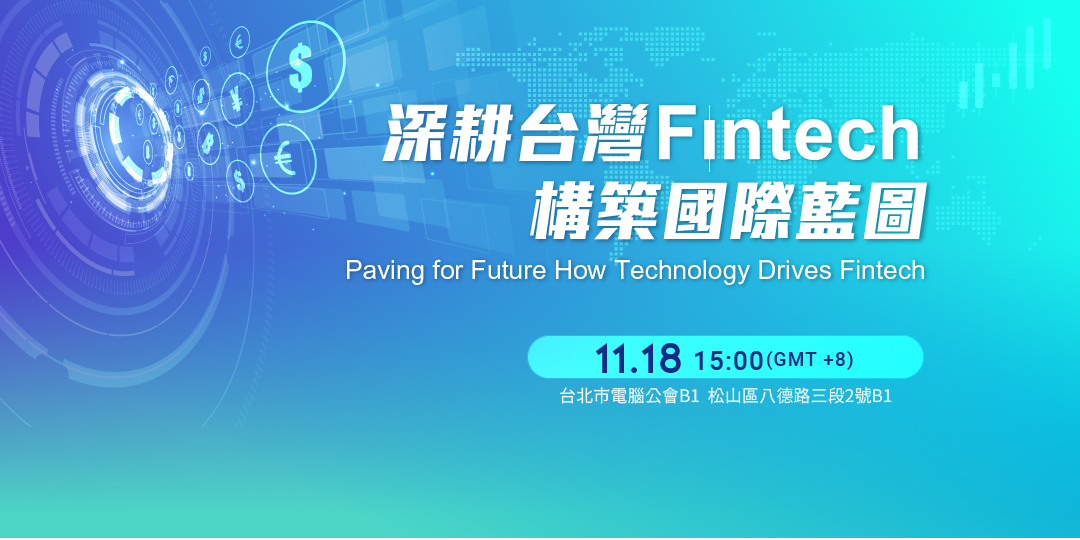 深耕台灣Fintech
構築國際藍圖

Paving for Future How Technology Drives Fintech

11.18 15:00(GMT +8)

台北市電腦公會B1 松山區八德路三段2號B1